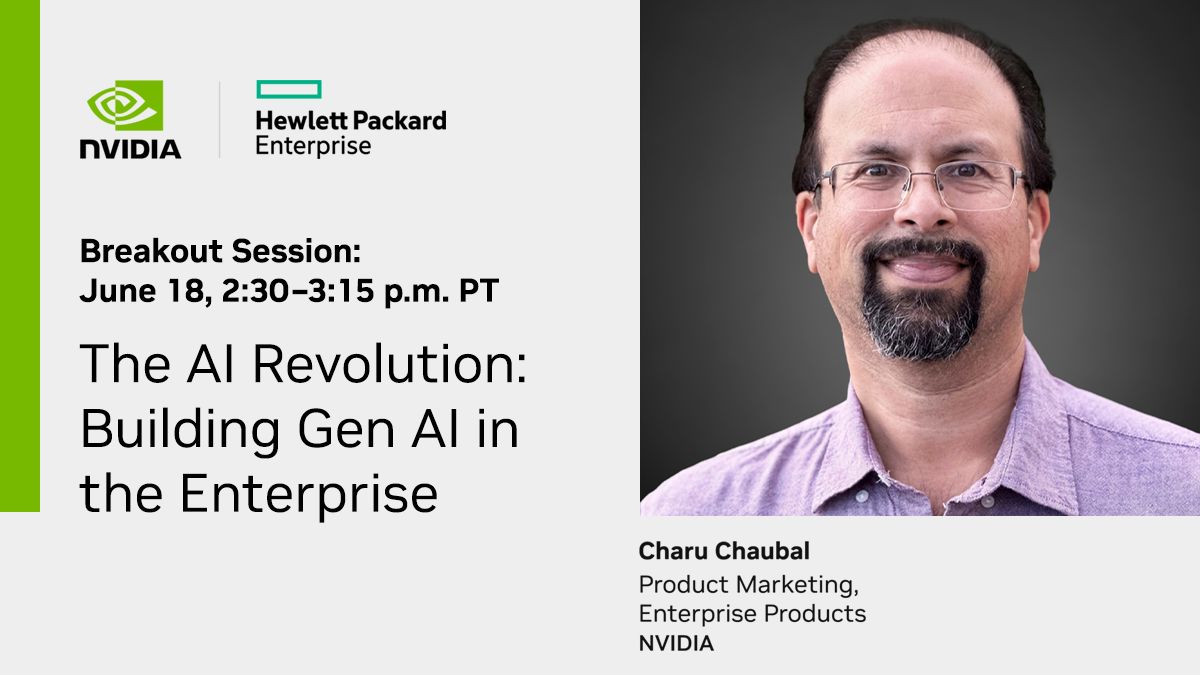 NVIDIA

Hewlett Packard Enterprise

Breakout Session:
June 18, 2:30–3:15 p.m. PT

The AI Revolution: Building Gen AI in the Enterprise

Charu Chaubal
Product Marketing, Enterprise Products
NVIDIA